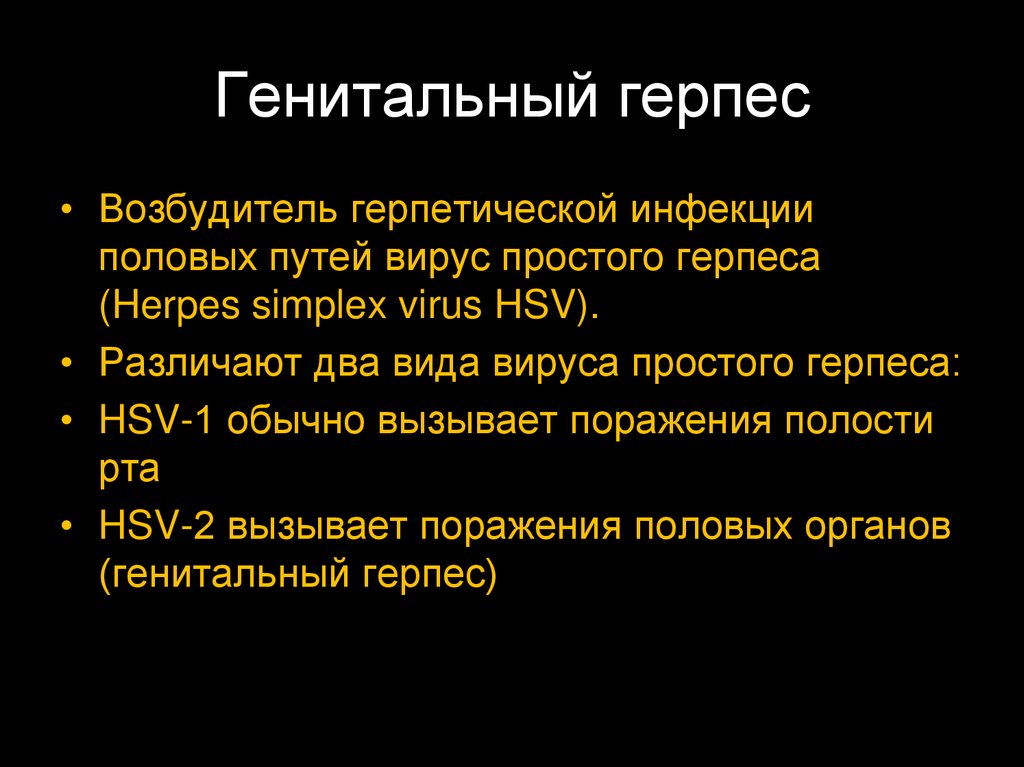 Генитальный герпес

• Возбудитель герпетической инфекции половых путей вирус простого герпеса (Herpes simplex virus HSV).
• Различают два вида вируса простого герпеса:
• HSV-1 обычно вызывает поражения полости рта
• HSV-2 вызывает поражения половых органов (генитальный герпес)